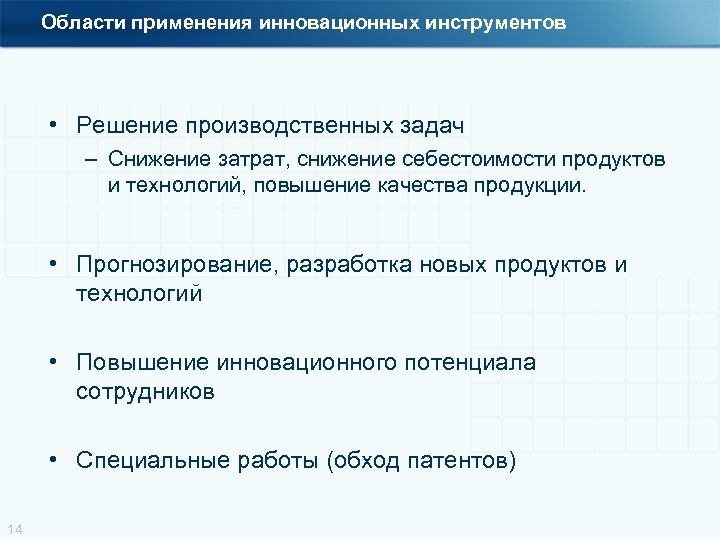 Области применения инновационных инструментов

• Решение производственных задач
– Снижение затрат, снижение себестоимости продуктов и технологий, повышение качества продукции.

• Прогнозирование, разработка новых продуктов и технологий

• Повышение инновационного потенциала сотрудников

• Специальные работы (обход патентов)

14